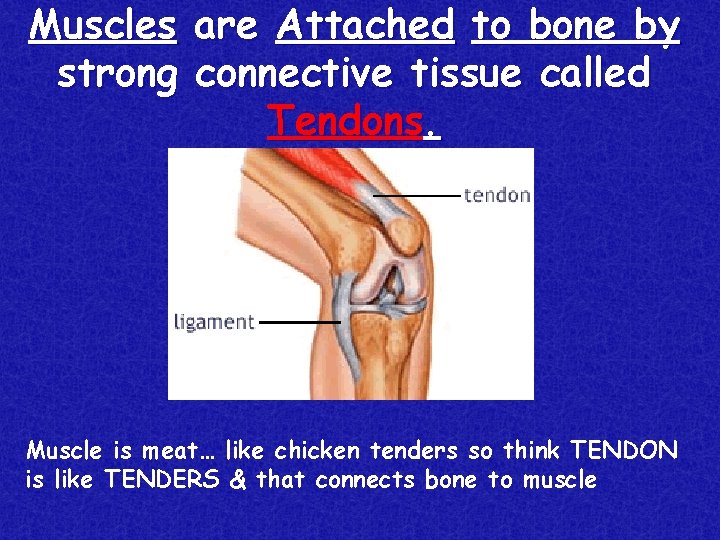 Muscles are Attached to bone by strong connective tissue called Tendons.

tendon

ligament

Muscle is meat… like chicken tenders so think TENDON is like TENDERS & that connects bone to muscle